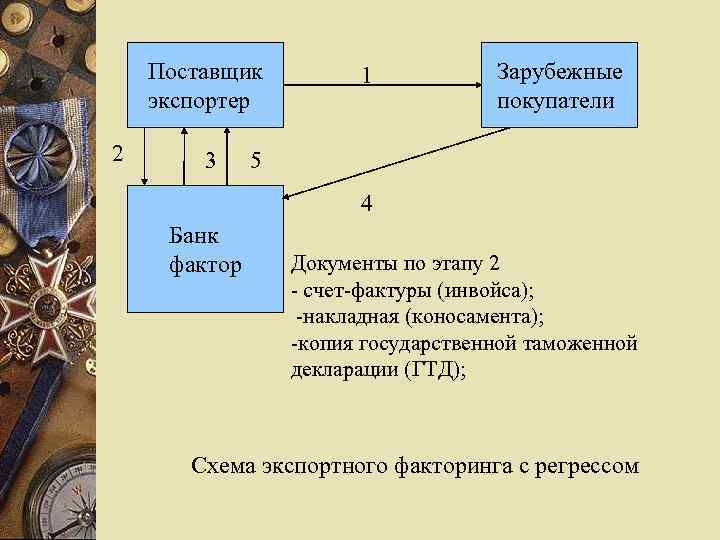 Поставщик экспортер

1

Зарубежные покупатели

2

3

5

4

Банк фактор

Документы по этапу 2
- счет-фактуры (инвойса);
-накладная (коносамента);
-копия государственной таможенной декларации (ГТД);

Схема экспортного факторинга с регрессом